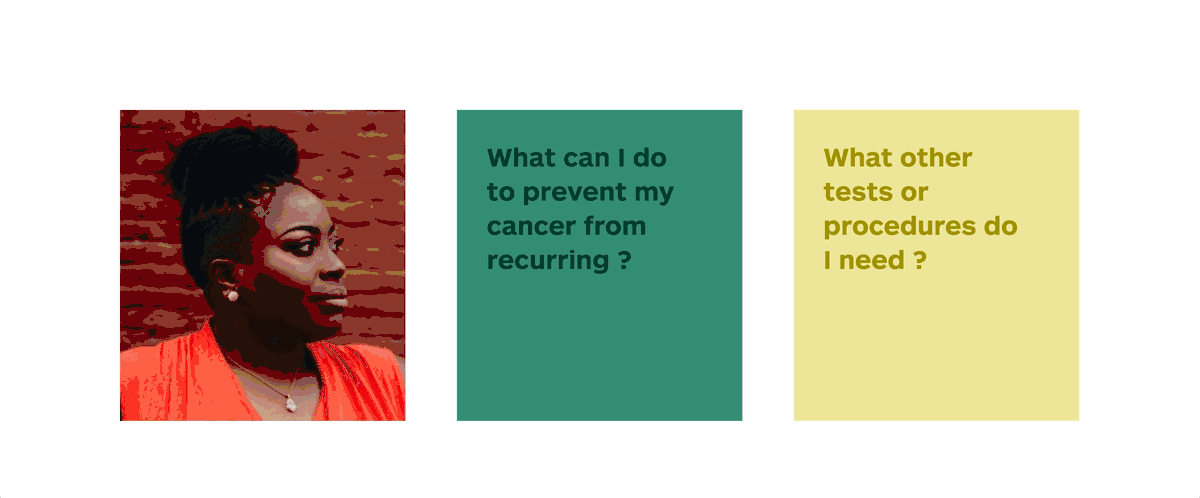 What can I do to prevent my cancer from recurring ?

What other tests or procedures do I need ?